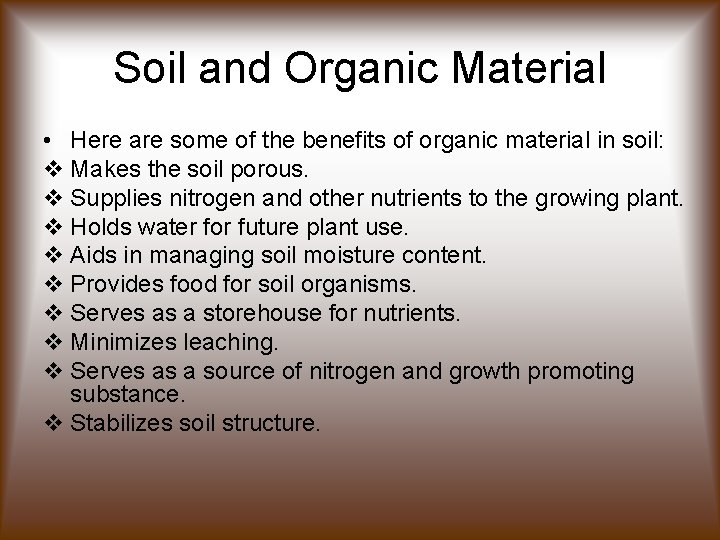 Soil and Organic Material

• Here are some of the benefits of organic material in soil:
❖ Makes the soil porous.
❖ Supplies nitrogen and other nutrients to the growing plant.
❖ Holds water for future plant use.
❖ Aids in managing soil moisture content.
❖ Provides food for soil organisms.
❖ Serves as a storehouse for nutrients.
❖ Minimizes leaching.
❖ Serves as a source of nitrogen and growth promoting substance.
❖ Stabilizes soil structure.